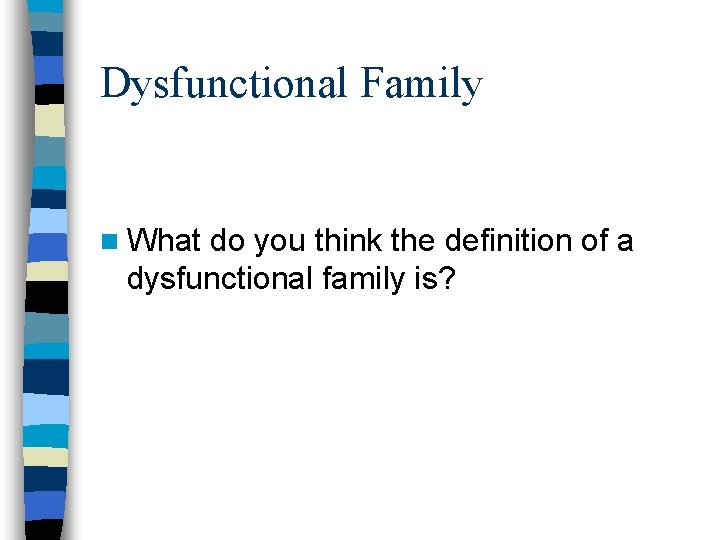 Dysfunctional Family

What do you think the definition of a dysfunctional family is?